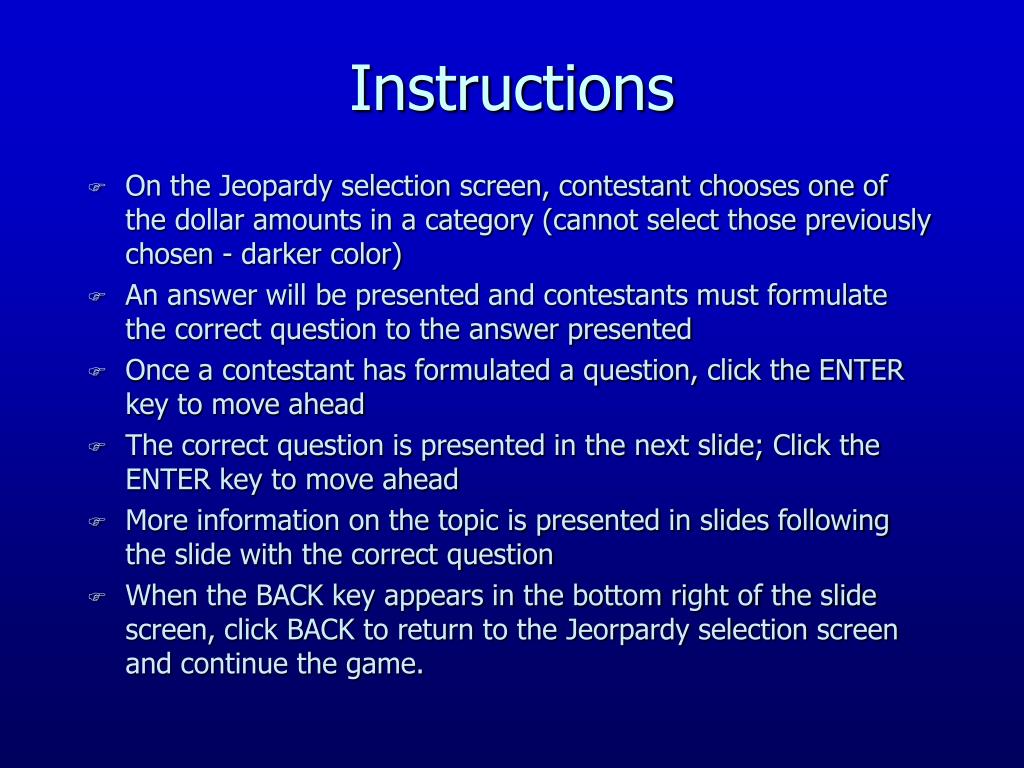 Instructions

On the Jeopardy selection screen, contestant chooses one of the dollar amounts in a category (cannot select those previously chosen - darker color)

An answer will be presented and contestants must formulate the correct question to the answer presented

Once a contestant has formulated a question, click the ENTER key to move ahead

The correct question is presented in the next slide; Click the ENTER key to move ahead

More information on the topic is presented in slides following the slide with the correct question

When the BACK key appears in the bottom right of the slide screen, click BACK to return to the Jeorpardy selection screen and continue the game.